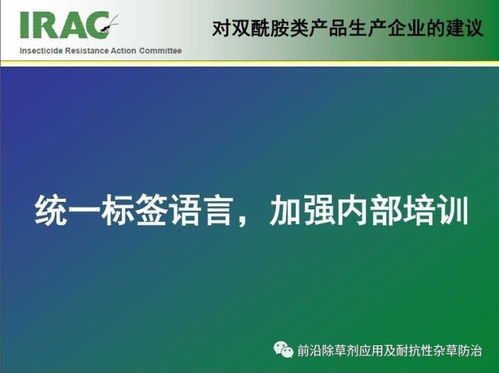 IRAC
Insecticide Resistance Action Committee

对双酰胺类产品生产企业的建议

统一标签语言，加强内部培训

前沿除草剂应用及耐抗性杂草防治